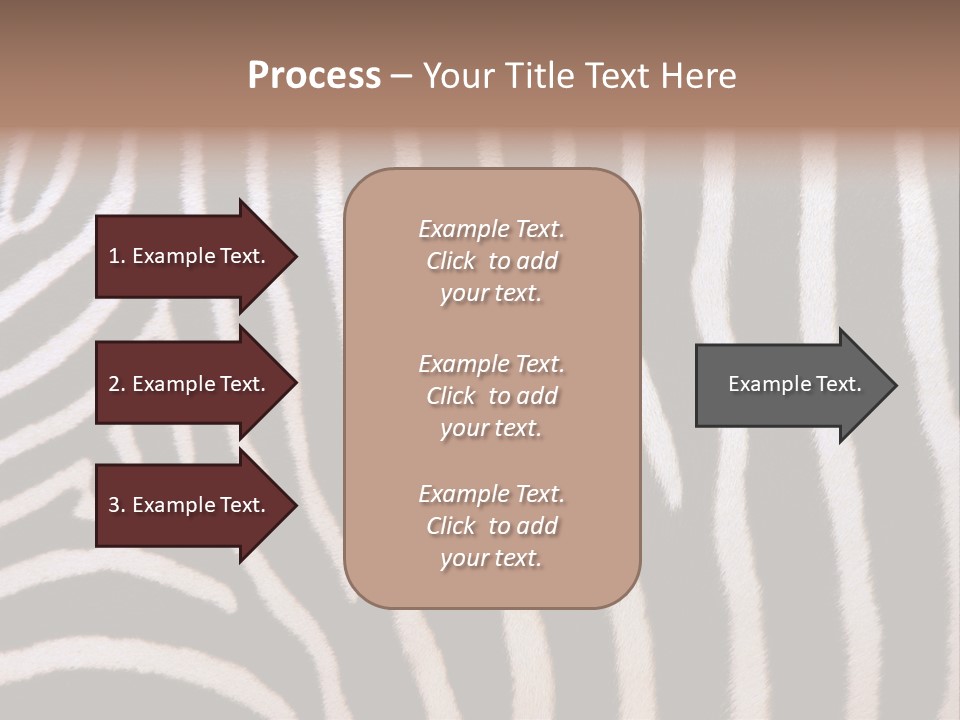 Process – Your Title Text Here

1. Example Text.

2. Example Text.

3. Example Text.

Example Text. Click to add your text.

Example Text. Click to add your text.

Example Text. Click to add your text.

Example Text.